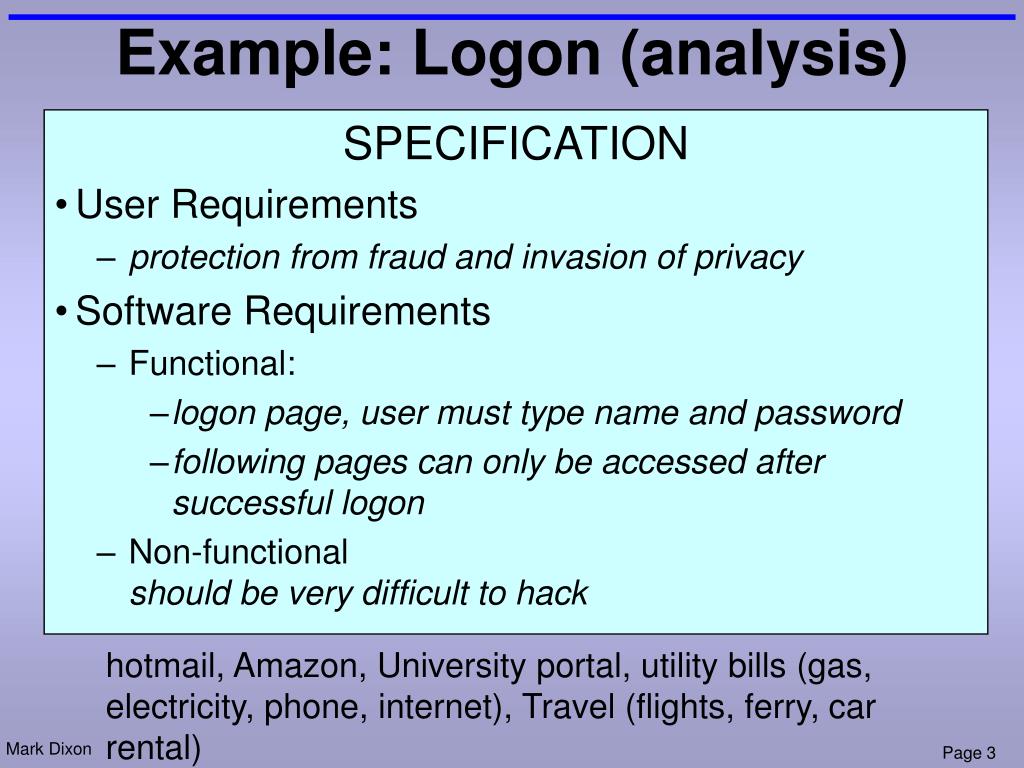 Example: Logon (analysis)

SPECIFICATION

• User Requirements
  – protection from fraud and invasion of privacy
• Software Requirements
  – Functional:
    – logon page, user must type name and password
    – following pages can only be accessed after successful logon
  – Non-functional
    should be very difficult to hack

hotmail, Amazon, University portal, utility bills (gas, electricity, phone, internet), Travel (flights, ferry, car rental)

Mark Dixon

Page 3